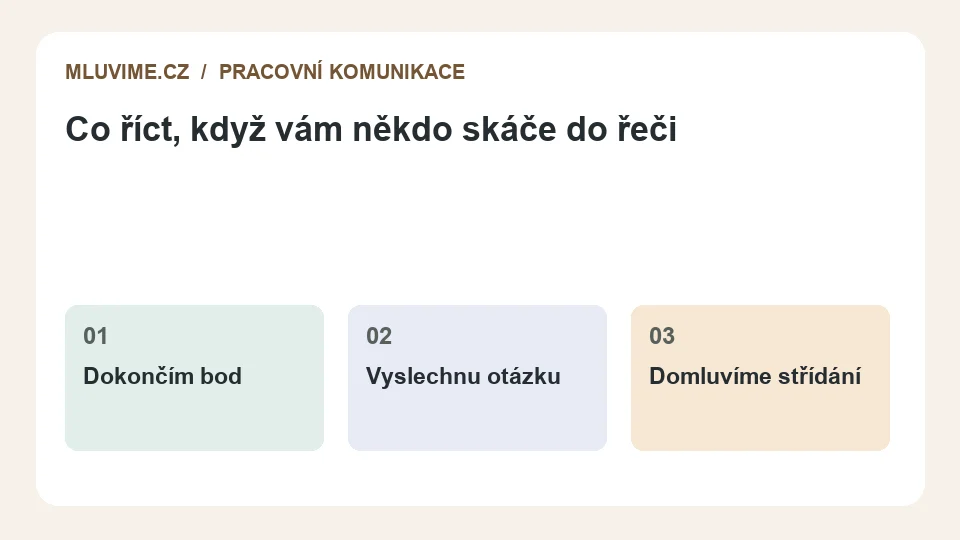 MLUVIME.CZ / PRACOVNÍ KOMUNIKACE

Co říct, když vám někdo skáče do řeči

01

Dokončím bod

02

Vyslechnu otázku

03

Domluvíme střídání